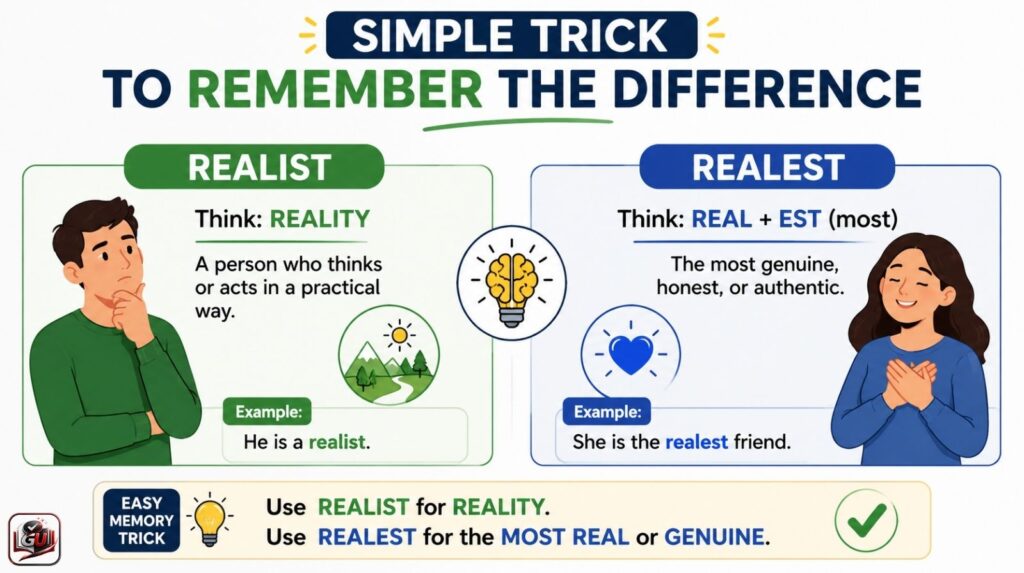 SIMPLE TRICK
TO REMEMBER THE DIFFERENCE

REALIST

Think: REALITY

A person who thinks or acts in a practical way.

Example:
He is a realist.

REALEST

Think: REAL + EST (most)

The most genuine, honest, or authentic.

Example:
She is the realest friend.

EASY MEMORY TRICK

Use REALIST for REALITY.
Use REALEST for the MOST REAL or GENUINE.